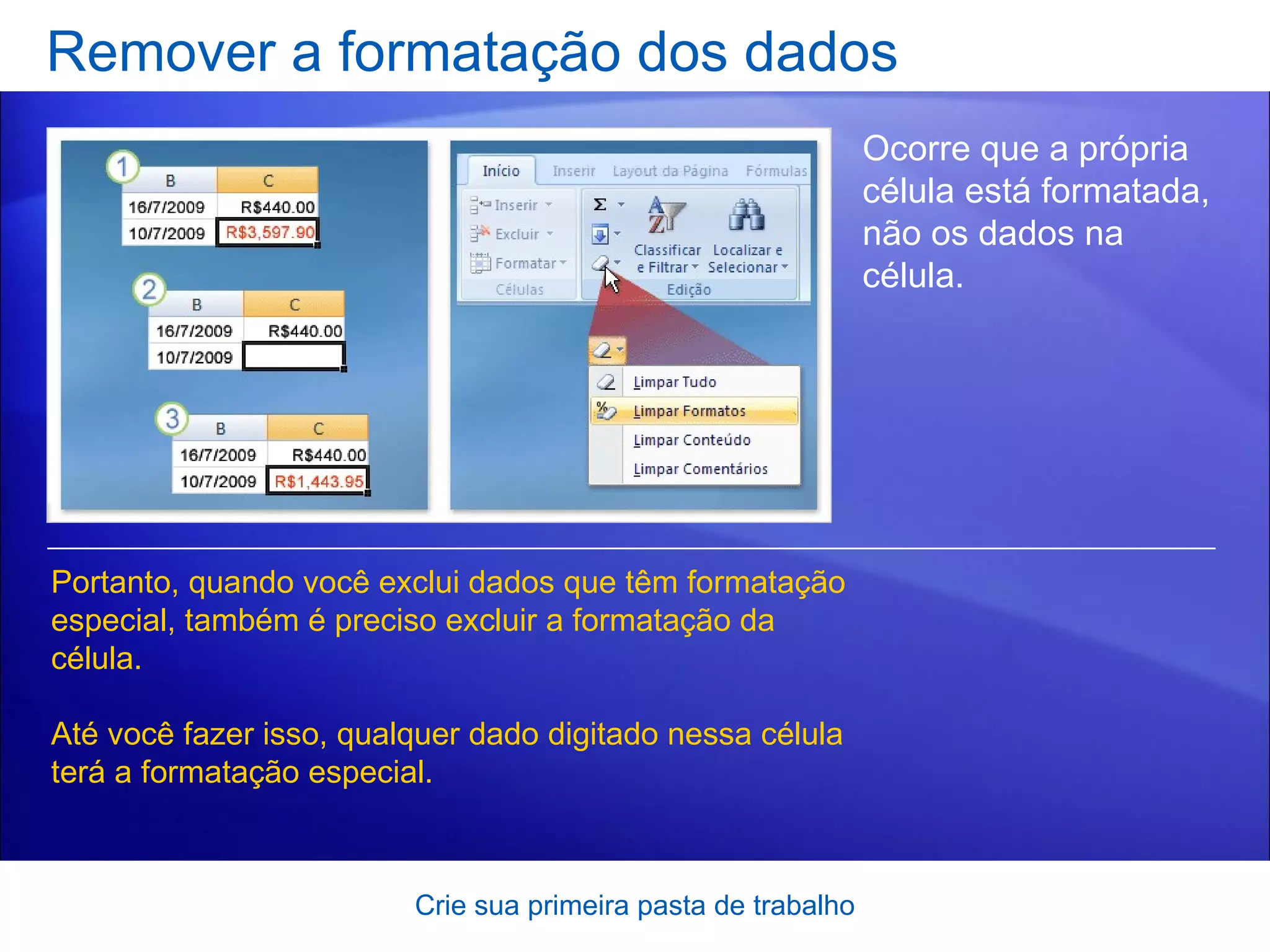 Remover a formatação dos dados

1

| B | C |
|---|---|
| 16/7/2009 | R$440.00 |
| 10/7/2009 | R$3,597.90 |

2

| B | C |
|---|---|
| 16/7/2009 | R$440.00 |
| 10/7/2009 | |

3

| B | C |
|---|---|
| 16/7/2009 | R$440.00 |
| 10/7/2009 | R$1,443.95 |

Início Inserir Layout da Página Fórmulas

Inserir
Excluir
Formatar
Células

Σ
Classificar e Filtrar
Localizar e Selecionar
Edição

Limpar Tudo
Limpar Formatos
Limpar Conteúdo
Limpar Comentários

Ocorre que a própria célula está formatada, não os dados na célula.

Portanto, quando você exclui dados que têm formatação especial, também é preciso excluir a formatação da célula.

Até você fazer isso, qualquer dado digitado nessa célula terá a formatação especial.

Crie sua primeira pasta de trabalho